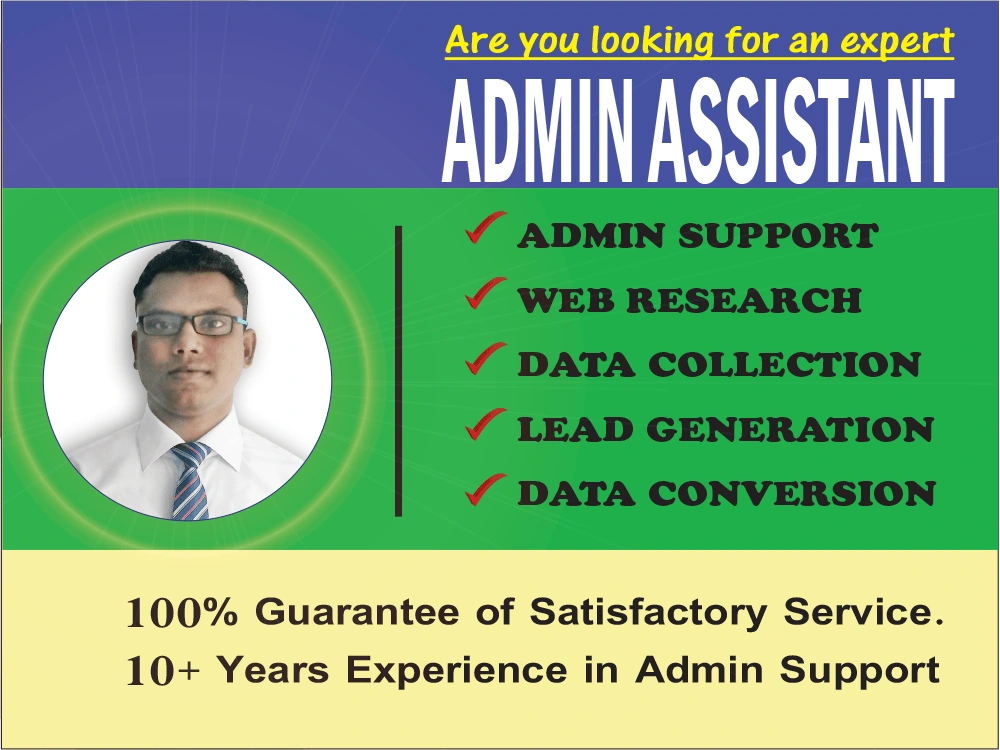 Are you looking for an expert

ADMIN ASSISTANT

✓ ADMIN SUPPORT
✓ WEB RESEARCH
✓ DATA COLLECTION
✓ LEAD GENERATION
✓ DATA CONVERSION

100% Guarantee of Satisfactory Service.
10+ Years Experience in Admin Support